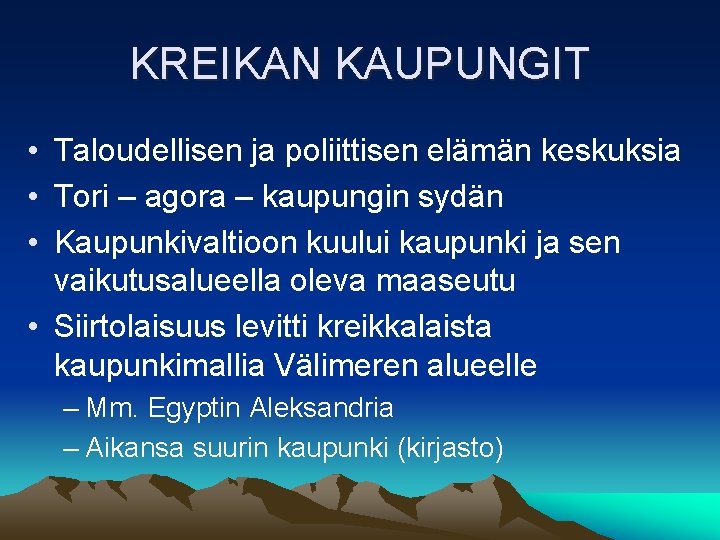 KREIKAN KAUPUNGIT

• Taloudellisen ja poliittisen elämän keskuksia
• Tori – agora – kaupungin sydän
• Kaupunkivaltioon kuului kaupunki ja sen vaikutusalueella oleva maaseutu
• Siirtolaisuus levitti kreikkalaista kaupunkimallia Välimeren alueelle
– Mm. Egyptin Aleksandria
– Aikansa suurin kaupunki (kirjasto)